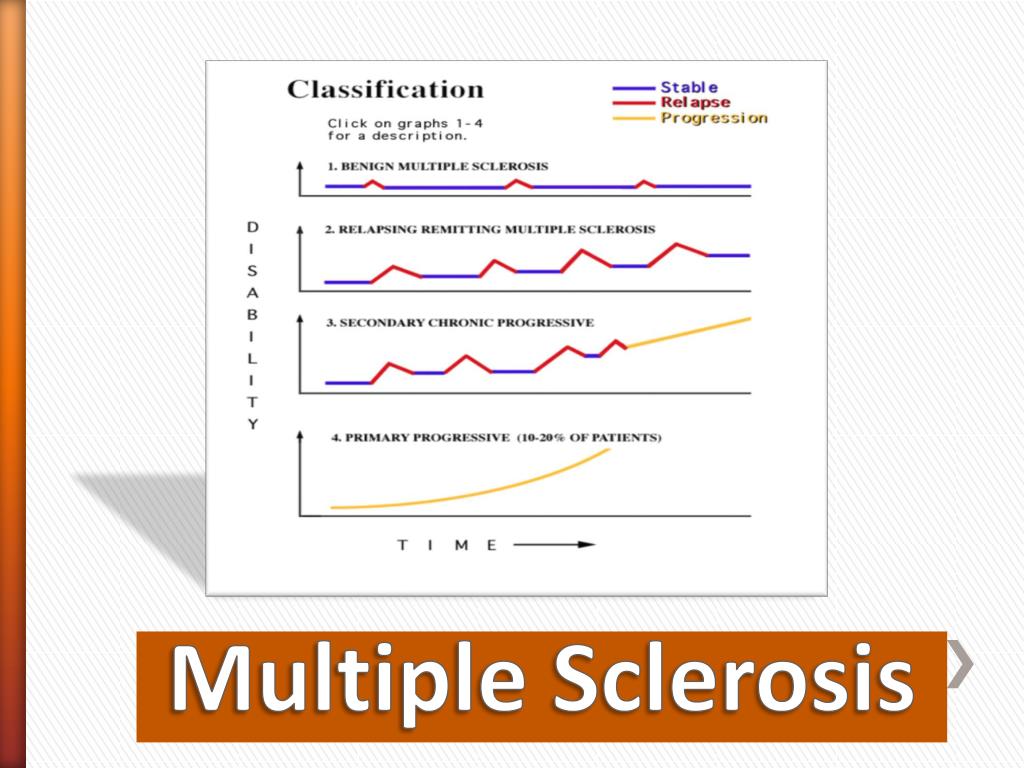 Classification

Stable
Relapse
Progression

Click on graphs 1-4 for a description.

1. BENIGN MULTIPLE SCLEROSIS

2. RELAPSING REMITTING MULTIPLE SCLEROSIS

3. SECONDARY CHRONIC PROGRESSIVE

4. PRIMARY PROGRESSIVE (10-20% OF PATIENTS)

DISABILITY

TIME

Multiple Sclerosis